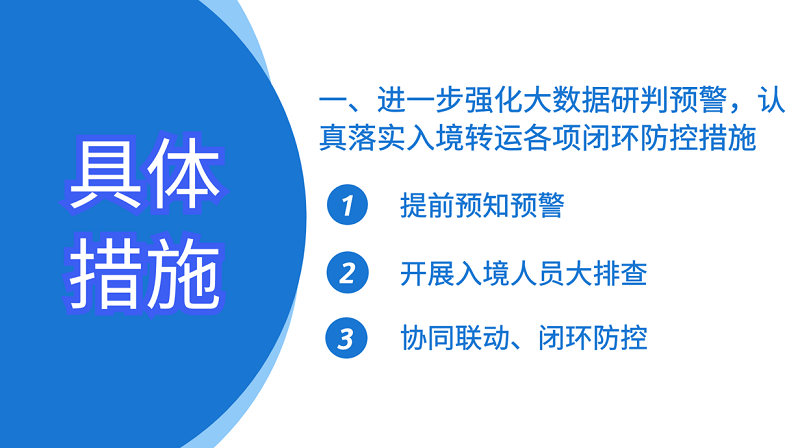 具体措施

一、进一步强化大数据研判预警，认真落实入境转运各项闭环防控措施

1 提前预知预警

2 开展入境人员大排查

3 协同联动、闭环防控